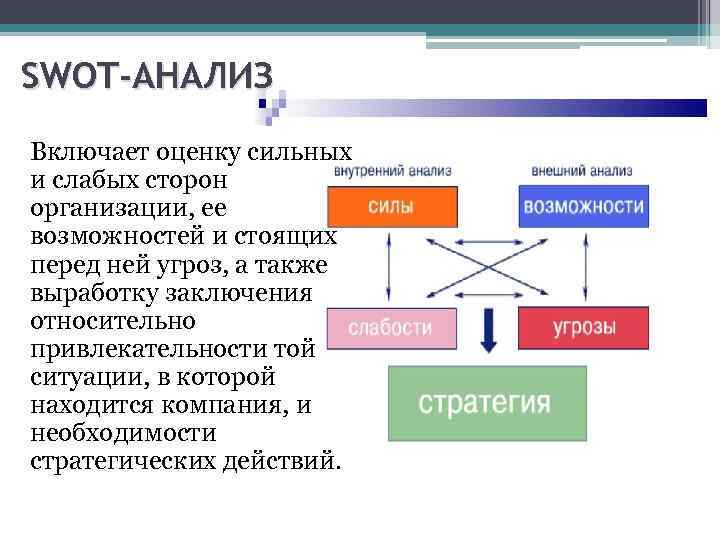 SWOT-АНАЛИЗ

Включает оценку сильных и слабых сторон организации, ее возможностей и стоящих перед ней угроз, а также выработку заключения относительно привлекательности той ситуации, в которой находится компания, и необходимости стратегических действий.

внутренний анализ

внешний анализ

силы

возможности

слабости

угрозы

стратегия